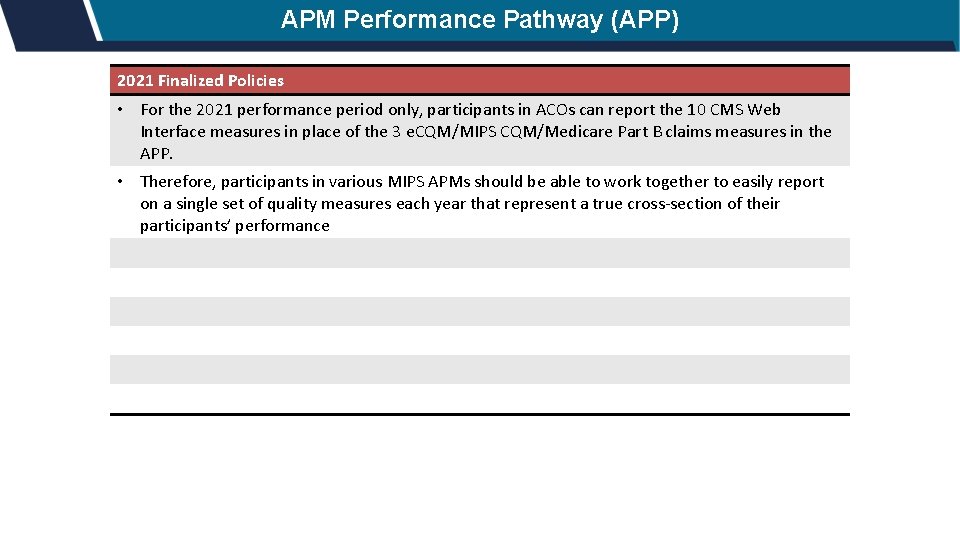 APM Performance Pathway (APP)

| 2021 Finalized Policies |
|---|
| • For the 2021 performance period only, participants in ACOs can report the 10 CMS Web Interface measures in place of the 3 eCQM/MIPS CQM/Medicare Part B claims measures in the APP. |
| • Therefore, participants in various MIPS APMs should be able to work together to easily report on a single set of quality measures each year that represent a true cross-section of their participants' performance |